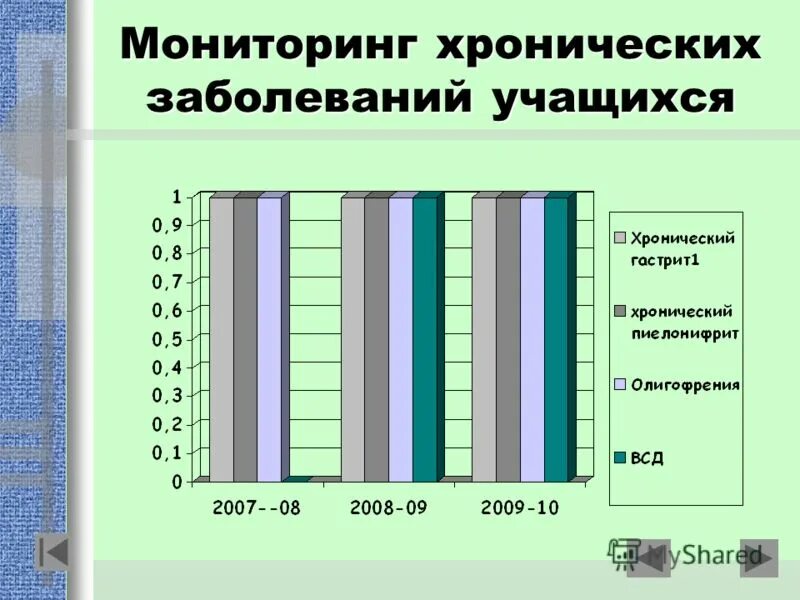 Мониторинг хронических заболеваний учащихся

1
0,9
0,8
0,7
0,6
0,5
0,4
0,3
0,2
0,1
0

2007--08
2008-09
2009-10

Хронический гастрит1
хронический пиелонифрит
Олигофрения
ВСД

MyShared